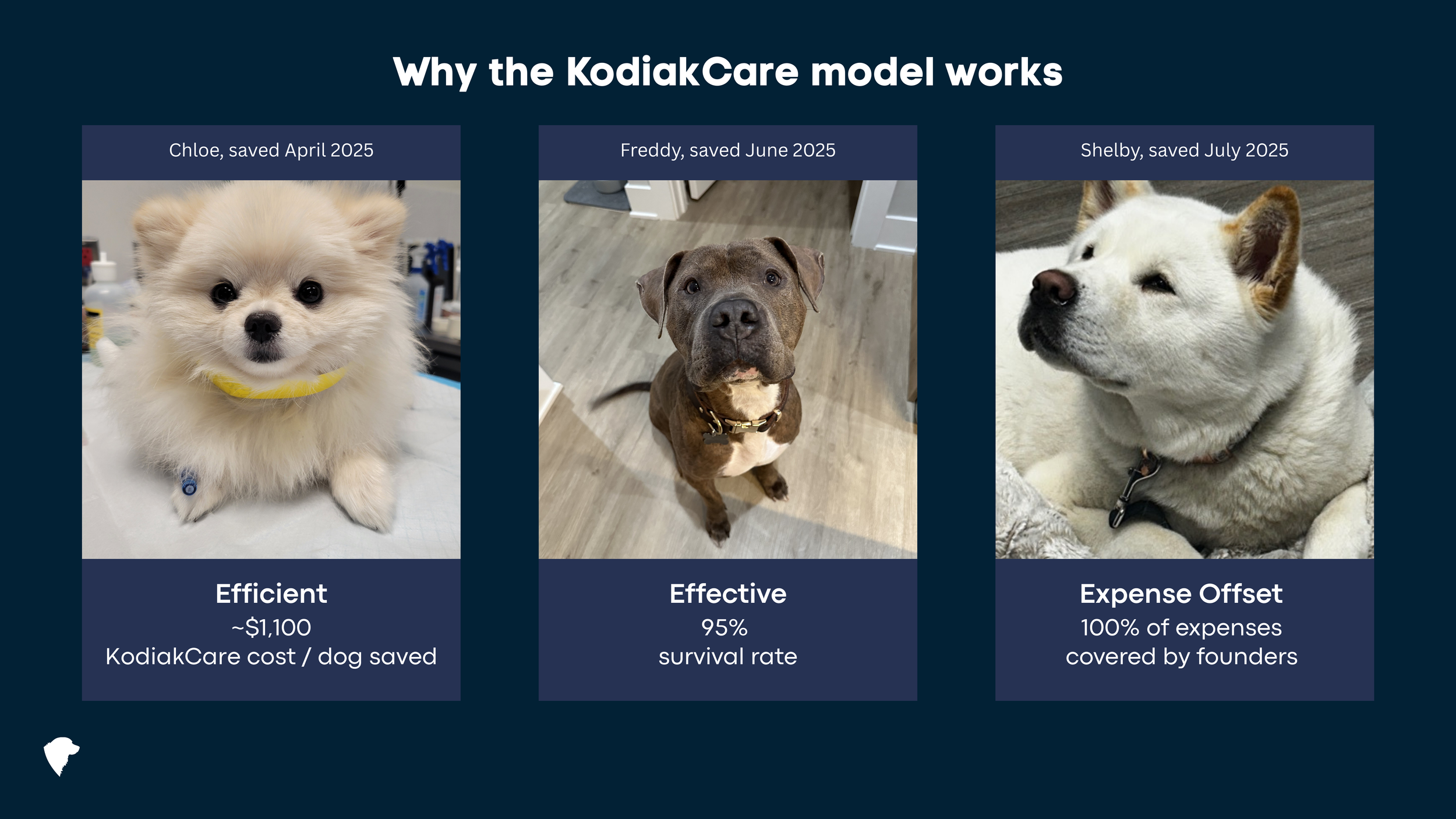 Why the KodiakCare model works

Chloe, saved April 2025

Efficient
~\$1,100
KodiakCare cost / dog saved

Freddy, saved June 2025

Effective
95%
survival rate

Shelby, saved July 2025

Expense Offset
100% of expenses
covered by founders